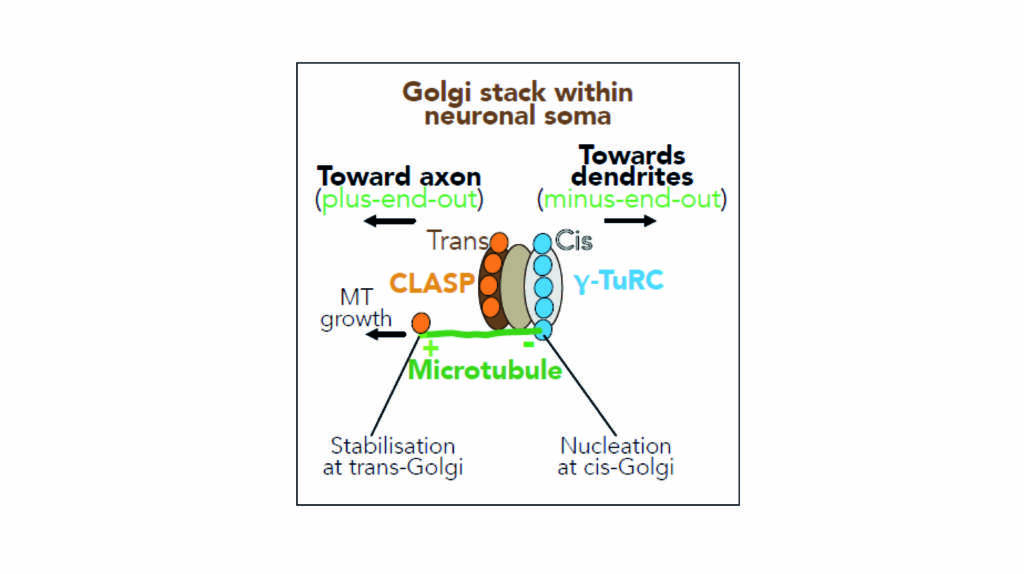 Golgi stack within neuronal soma

Toward axon
(plus-end-out)

Towards dendrites
(minus-end-out)

Trans

Cis

CLASP

γ-TuRC

MT growth

+

-

Microtubule

Stabilisation at trans-Golgi

Nucleation at cis-Golgi